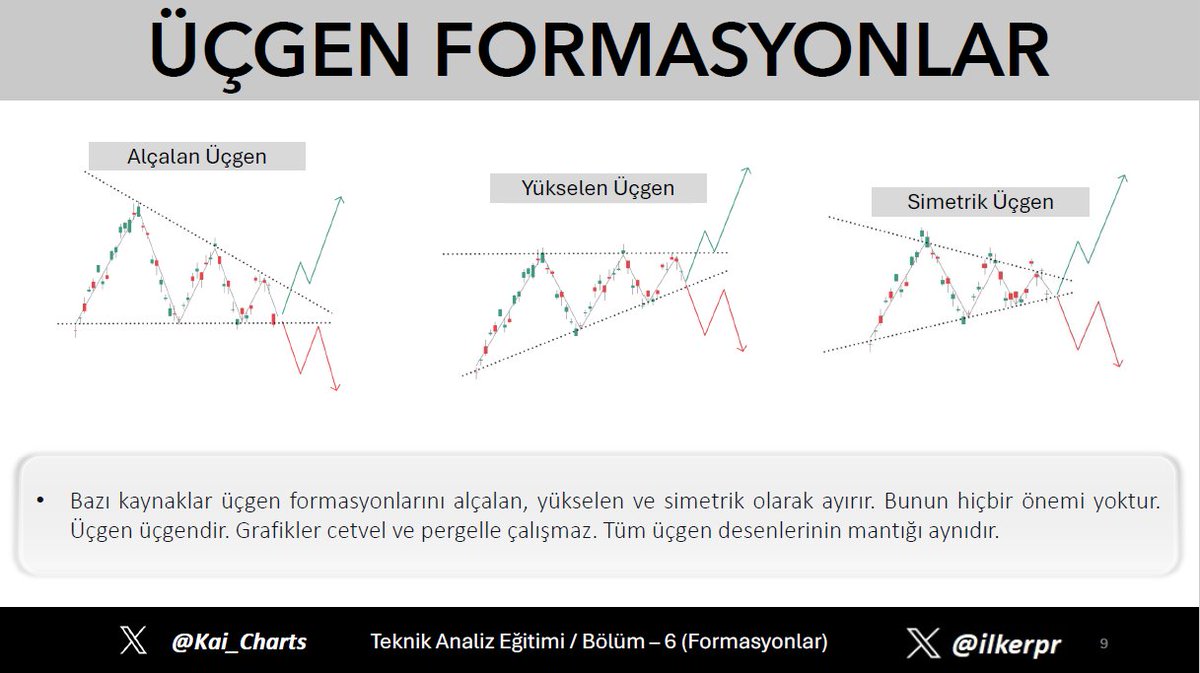 ÜÇGEN FORMASYONLAR

Alçalan Üçgen

Yükselen Üçgen

Simetrik Üçgen

• Bazı kaynaklar üçgen formasyonlarını alçalan, yükselen ve simetrik olarak ayırır. Bunun hiçbir önemi yoktur. Üçgen üçgendir. Grafikler cetvel ve pergelle çalışmaz. Tüm üçgen desenlerinin mantığı aynıdır.

@Kai_Charts Teknik Analiz Eğitimi / Bölüm – 6 (Formasyonlar) @ilkerpr 9